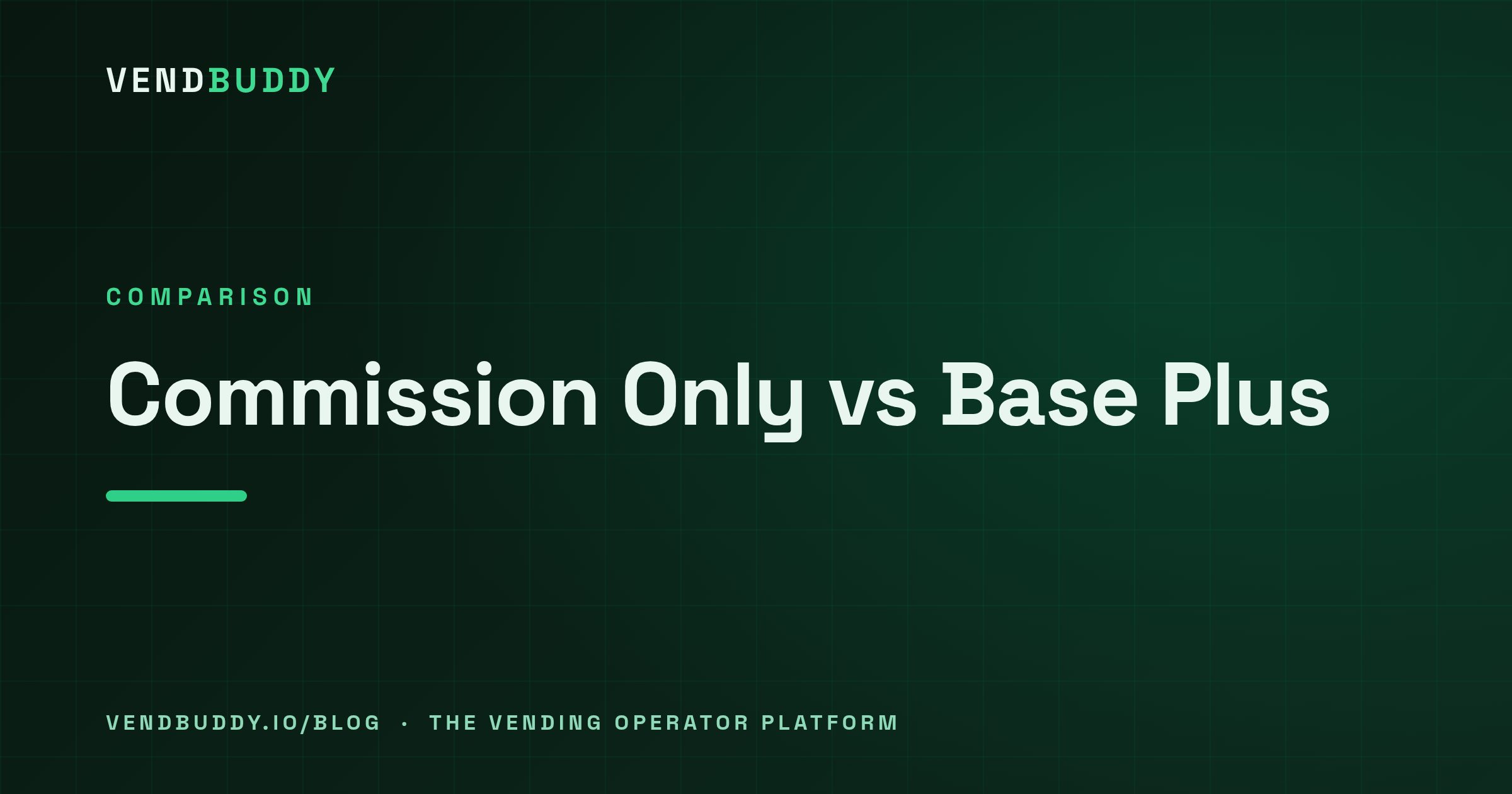 VENDBUDDY

COMPARISON

Commission Only vs Base Plus

VENDBUDDY.IO/BLOG · THE VENDING OPERATOR PLATFORM